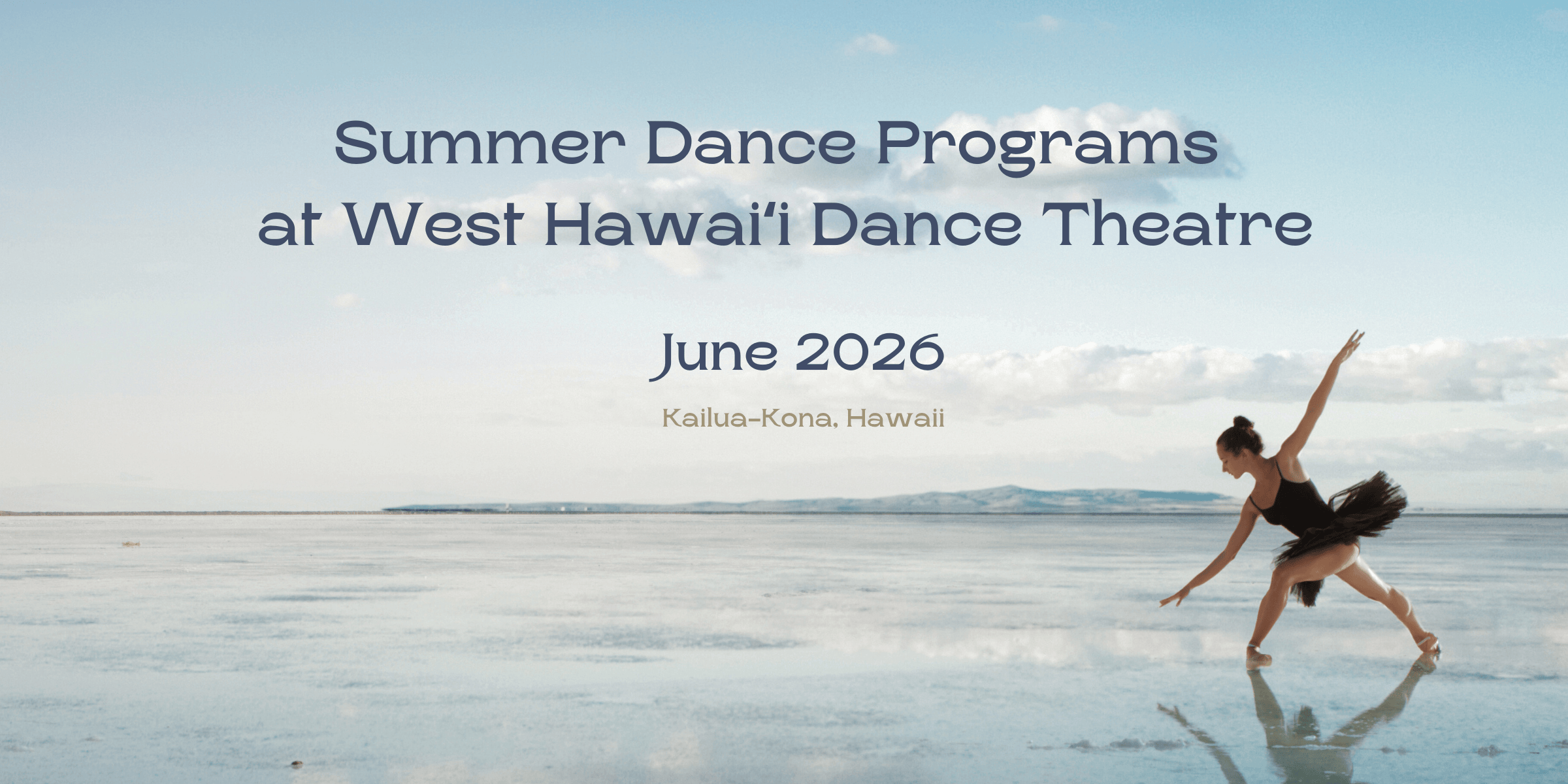 Summer Dance Programs
at West Hawai'i Dance Theatre

June 2026

Kailua-Kona, Hawaii